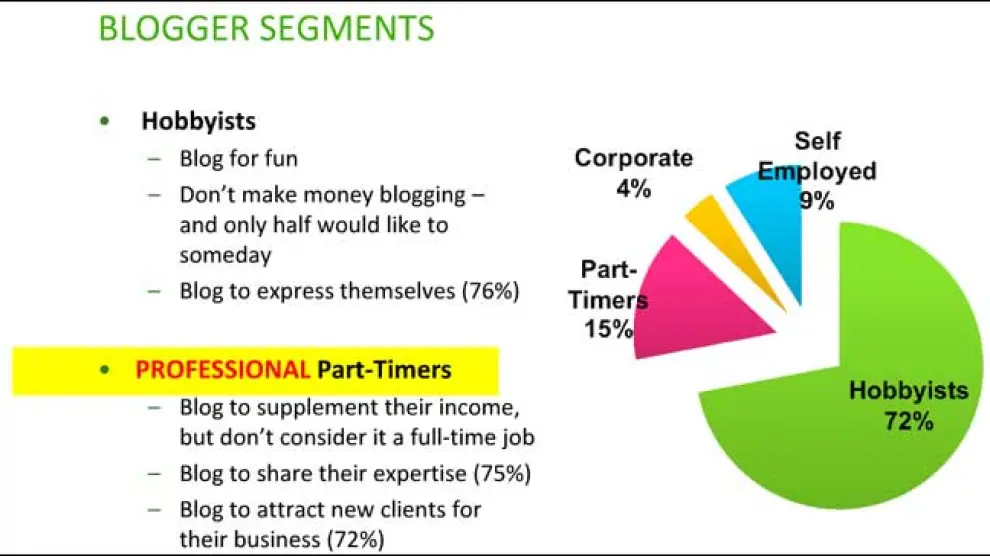 BLOGGER SEGMENTS

• Hobbyists
– Blog for fun
– Don't make money blogging – and only half would like to someday
– Blog to express themselves (76%)

• PROFESSIONAL Part-Timers
– Blog to supplement their income, but don't consider it a full-time job
– Blog to share their expertise (75%)
– Blog to attract new clients for their business (72%)

Corporate 4%
Self Employed 9%
Part-Timers 15%
Hobbyists 72%